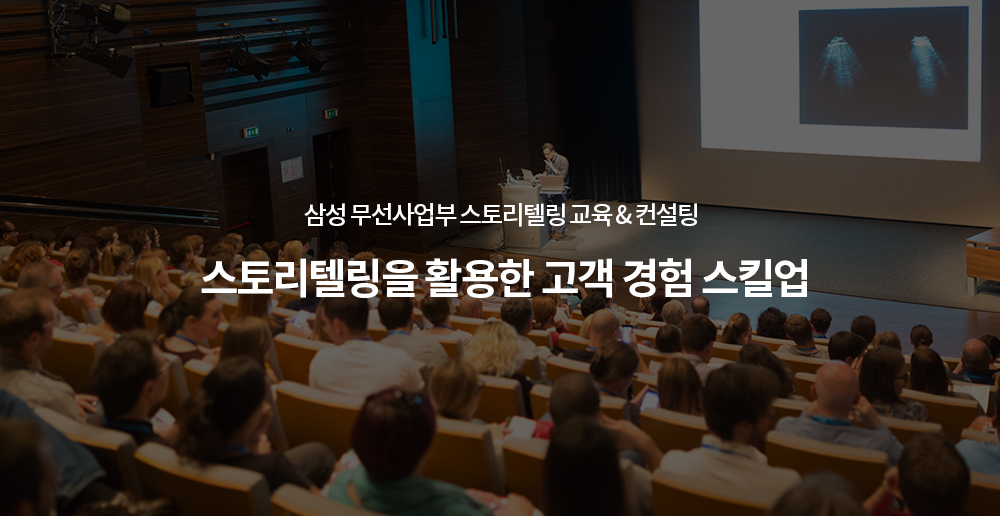 삼성 무선사업부 스토리텔링 교육 & 컨설팅

스토리텔링을 활용한 고객 경험 스킬업